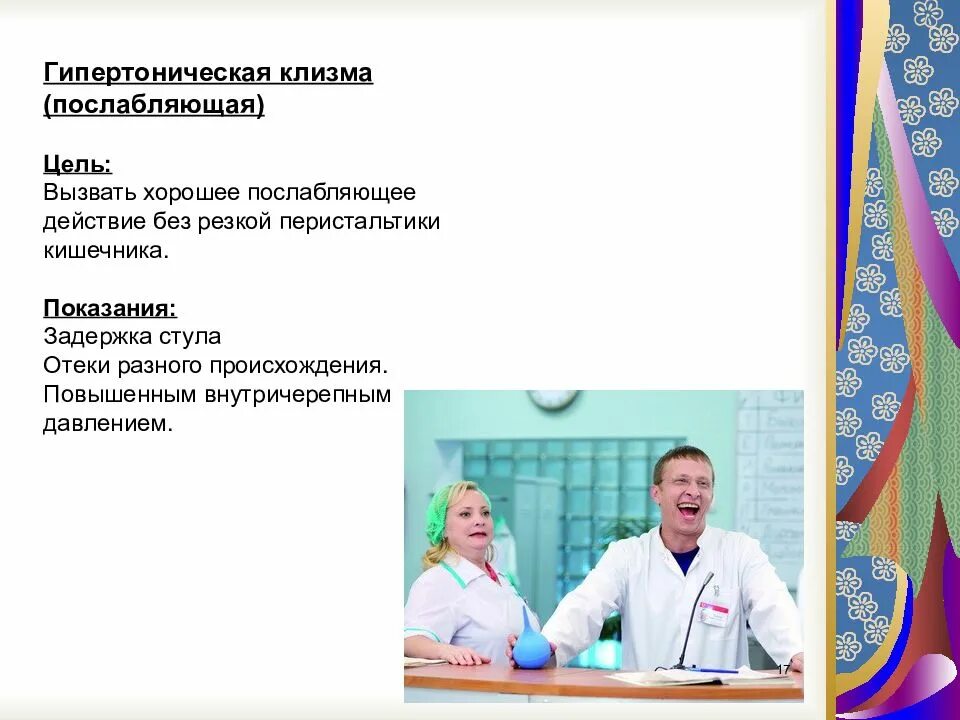 Гипертоническая клизма (послабляющая)

Цель:
Вызвать хорошее послабляющее действие без резкой перистальтики кишечника.

Показания:
Задержка стула
Отеки разного происхождения.
Повышенным внутричерепным давлением.

17